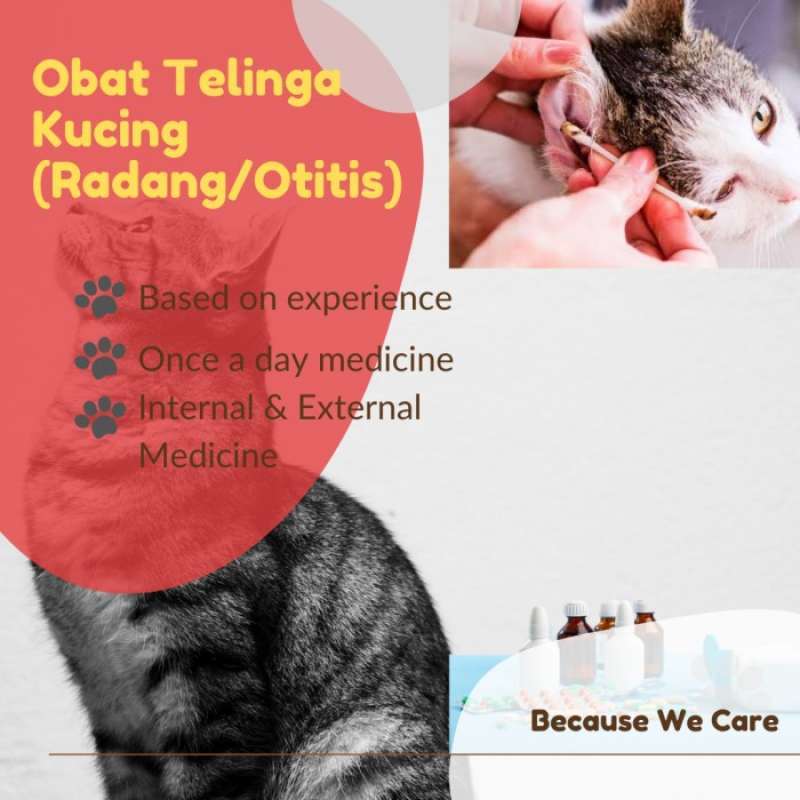 Obat Telinga Kucing (Radang/Otitis)

Based on experience

Once a day medicine

Internal & External Medicine

Because We Care